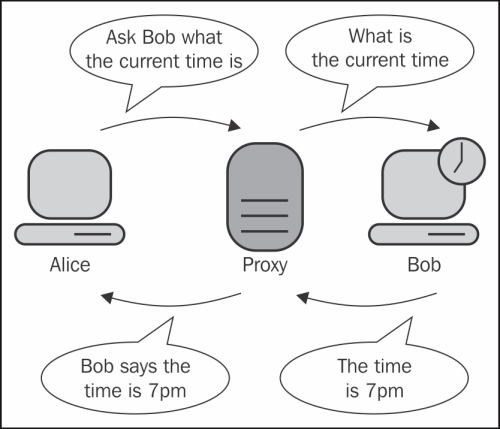 Ask Bob what the current time is

What is the current time

Alice

Proxy

Bob

Bob says the time is 7pm

The time is 7pm